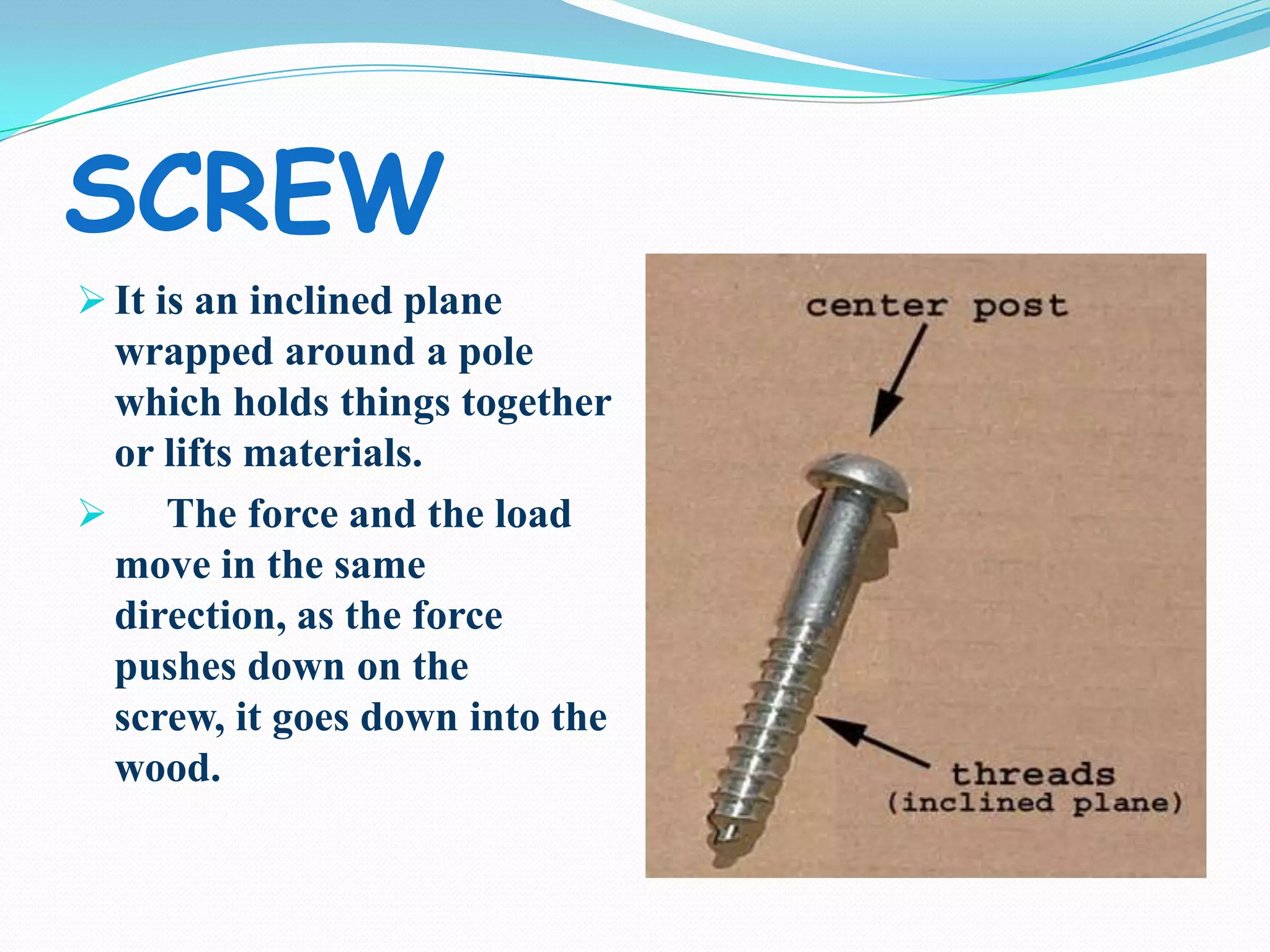 SCREW

➢ It is an inclined plane wrapped around a pole which holds things together or lifts materials.

➢ The force and the load move in the same direction, as the force pushes down on the screw, it goes down into the wood.

center post

threads
(inclined plane)